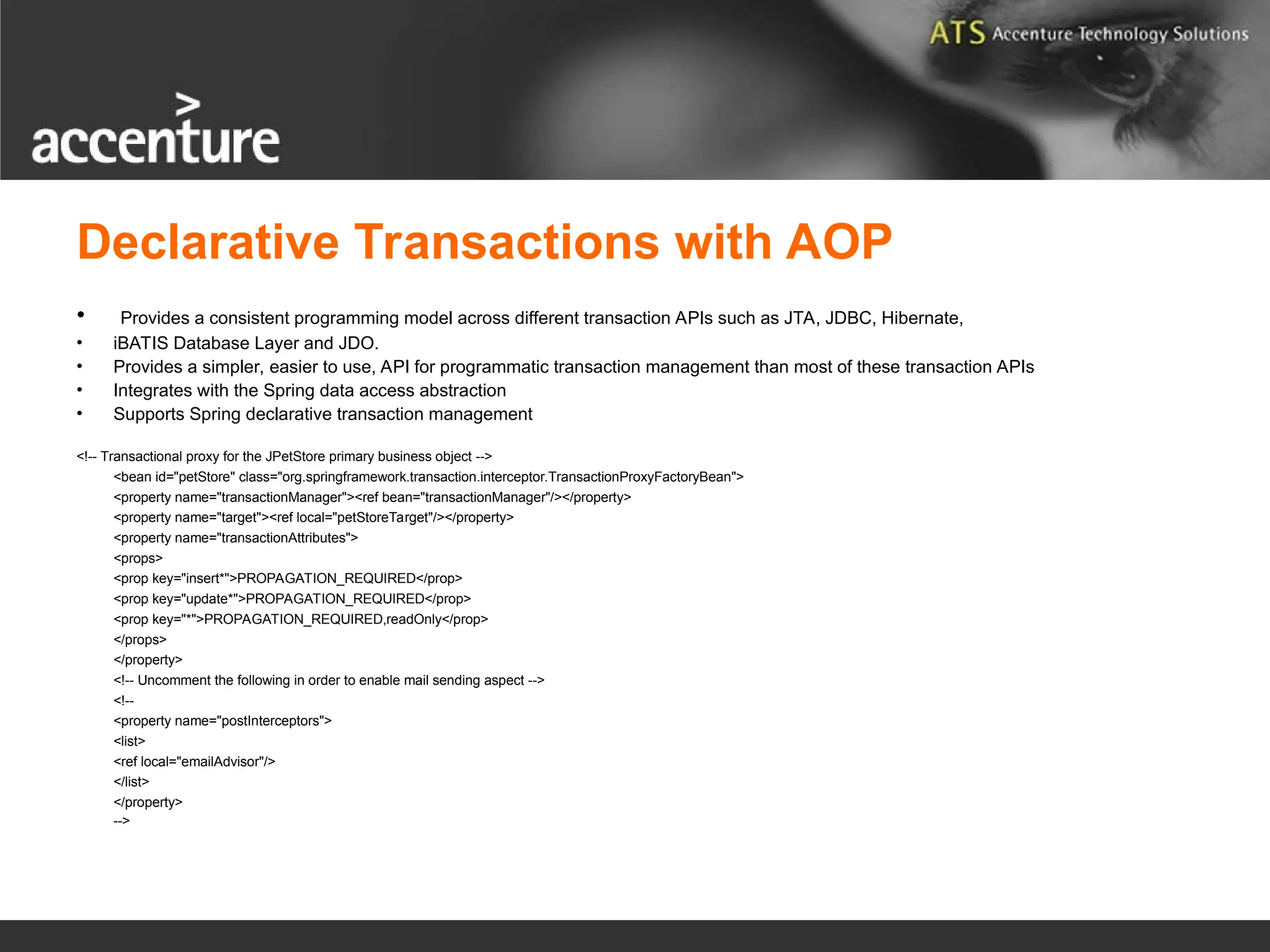 ATS Accenture Technology Solutions

accenture

Declarative Transactions with AOP

• Provides a consistent programming model across different transaction APIs such as JTA, JDBC, Hibernate,
• iBATIS Database Layer and JDO.
• Provides a simpler, easier to use, API for programmatic transaction management than most of these transaction APIs
• Integrates with the Spring data access abstraction
• Supports Spring declarative transaction management

<!-- Transactional proxy for the JPetStore primary business object -->
<bean id="petStore" class="org.springframework.transaction.interceptor.TransactionProxyFactoryBean">
<property name="transactionManager"><ref bean="transactionManager"/></property>
<property name="target"><ref local="petStoreTarget"/></property>
<property name="transactionAttributes">
<props>
<prop key="insert*">PROPAGATION_REQUIRED</prop>
<prop key="update*">PROPAGATION_REQUIRED</prop>
<prop key="*">PROPAGATION_REQUIRED,readOnly</prop>
</props>
</property>
<!-- Uncomment the following in order to enable mail sending aspect -->
<!--
<property name="postInterceptors">
<list>
<ref local="emailAdvisor"/>
</list>
</property>
-->